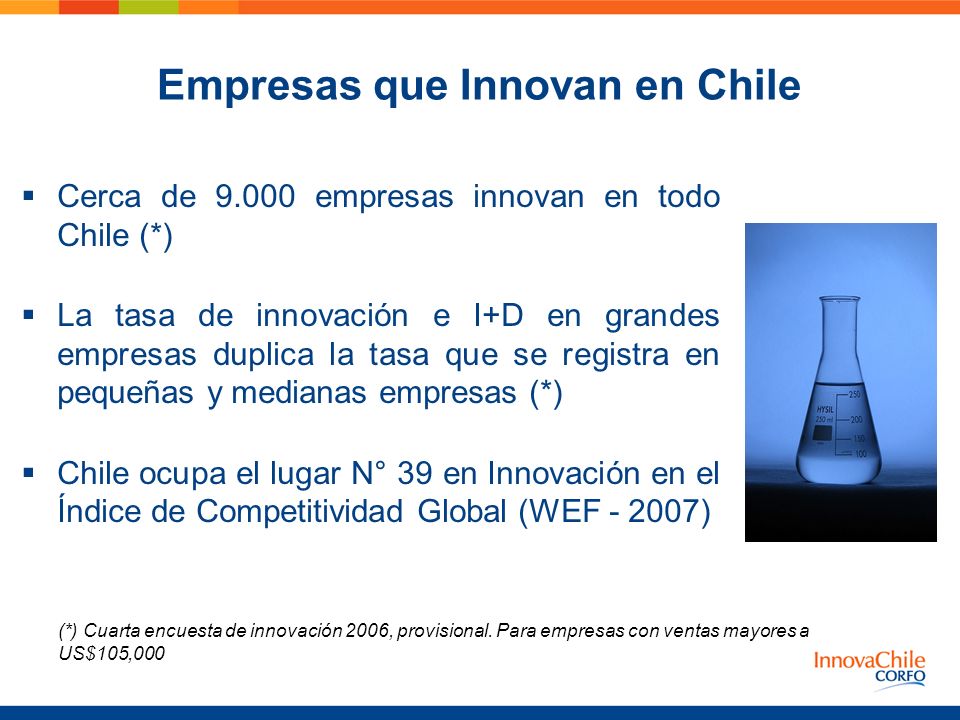 Empresas que Innovan en Chile

▪ Cerca de 9.000 empresas innovan en todo Chile (*)

▪ La tasa de innovación e I+D en grandes empresas duplica la tasa que se registra en pequeñas y medianas empresas (*)

▪ Chile ocupa el lugar N° 39 en Innovación en el Índice de Competitividad Global (WEF - 2007)

HYSIL
250 ml
250
200
150
100

(*) Cuarta encuesta de innovación 2006, provisional. Para empresas con ventas mayores a US$105,000

InnovaChile
CORFO